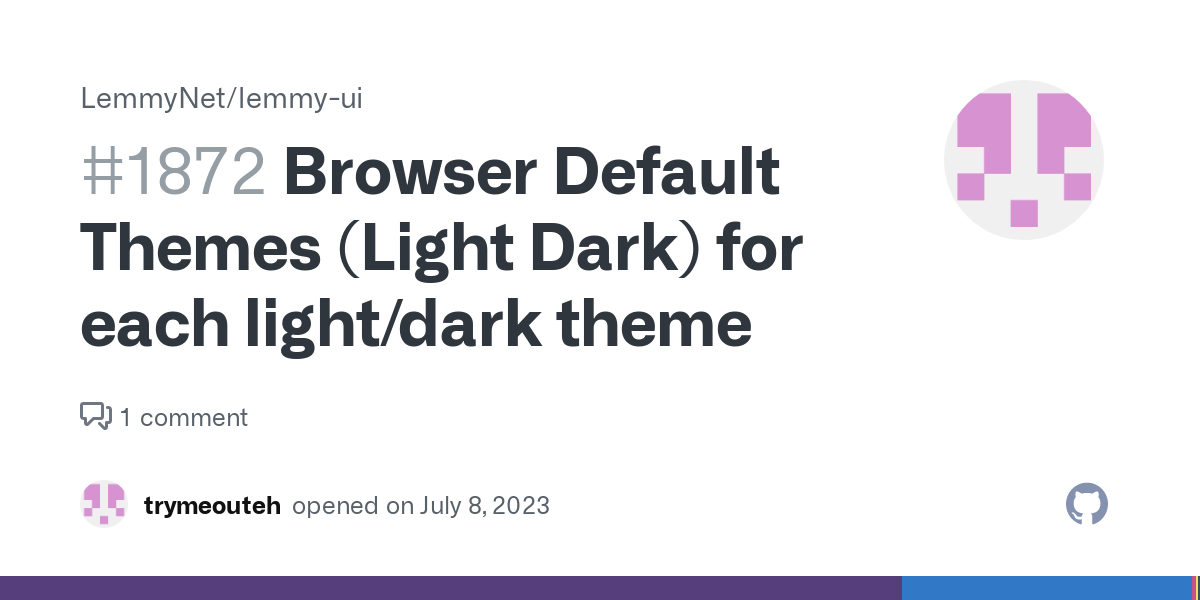 LemmyNet/lemmy-ui

#1872 Browser Default Themes (Light Dark) for each light/dark theme

1 comment

trymeouteh opened on July 8, 2023